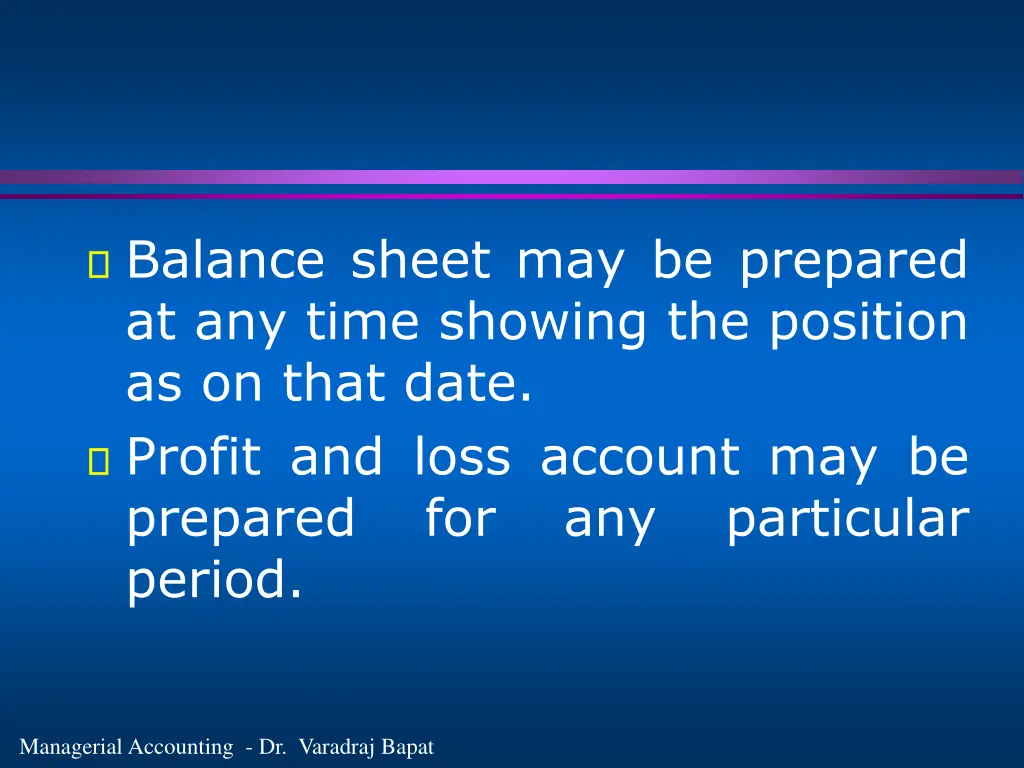 Balance sheet may be prepared at any time showing the position as on that date.

Profit and loss account may be prepared for any particular period.

Managerial Accounting - Dr. Varadraj Bapat